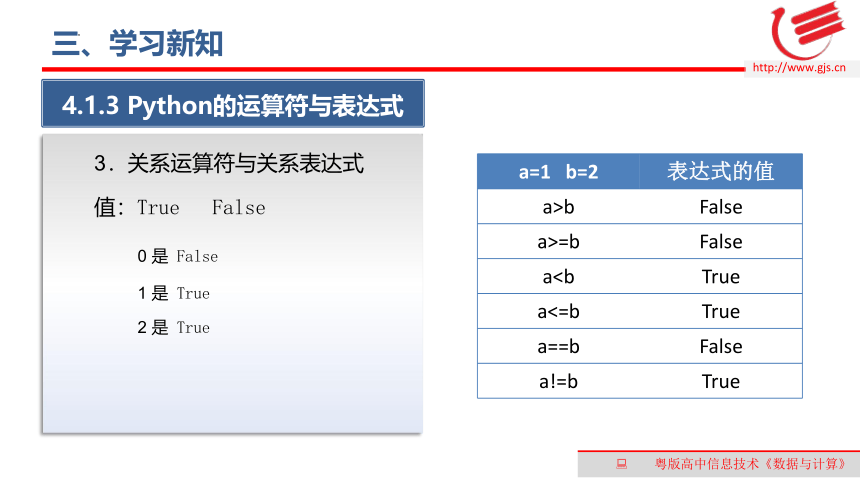 三、学习新知

http://www.gjs.cn

4.1.3 Python的运算符与表达式

3．关系运算符与关系表达式

值：True  False

0 是 False

1 是 True

2 是 True

| a=1 b=2 | 表达式的值 |
|---|---|
| a>b | False |
| a>=b | False |
| a<b | True |
| a<=b | True |
| a==b | False |
| a!=b | True |

粤版高中信息技术《数据与计算》